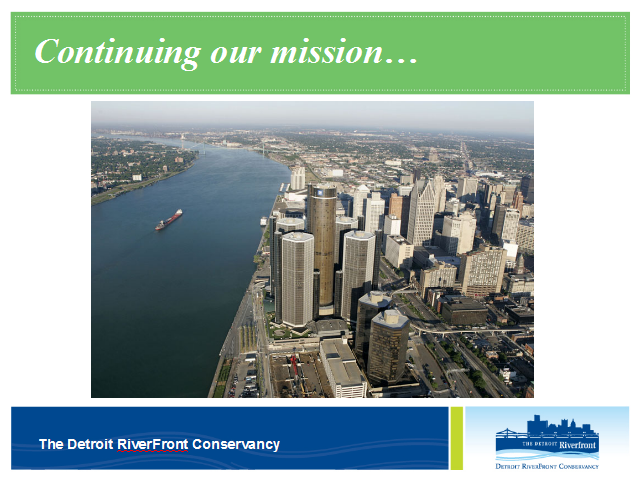 Continuing our mission…

The Detroit RiverFront Conservancy

THE DETROIT Riverfront

DETROIT RIVERFRONT CONSERVANCY